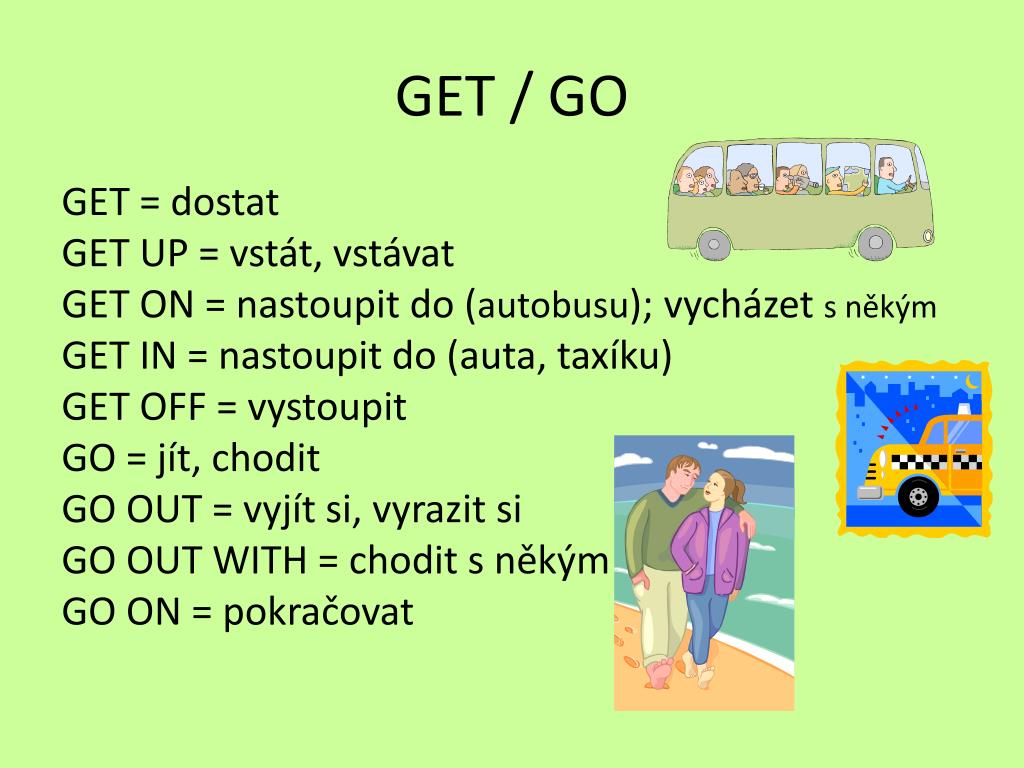 GET / GO

GET = dostat
GET UP = vstát, vstávat
GET ON = nastoupit do (autobusu); vycházet s někým
GET IN = nastoupit do (auta, taxíku)
GET OFF = vystoupit
GO = jít, chodit
GO OUT = vyjít si, vyrazit si
GO OUT WITH = chodit s někým
GO ON = pokračovat